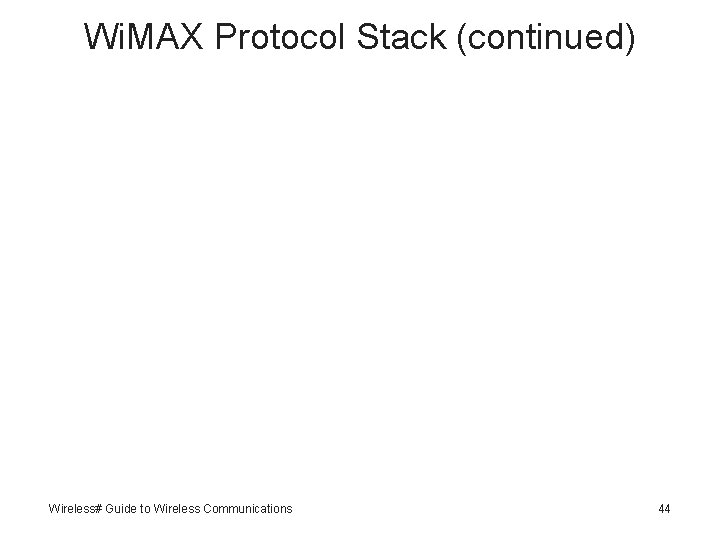 WiMAX Protocol Stack (continued)

Wireless# Guide to Wireless Communications

44